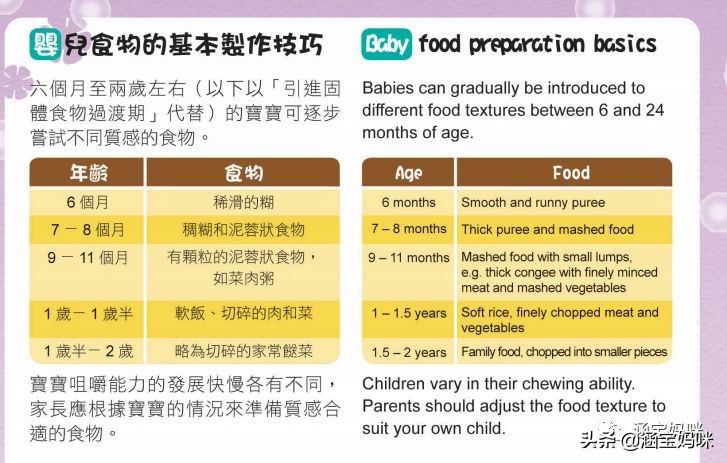 嬰兒食物的基本製作技巧

六個月至兩歲左右（以下以「引進固體食物過渡期」代替）的寶寶可逐步嘗試不同質感的食物。

| 年齡 | 食物 |
|---|---|
| 6 個月 | 稀滑的糊 |
| 7 － 8 個月 | 稠糊和泥蓉狀食物 |
| 9 － 11 個月 | 有顆粒的泥蓉狀食物，如菜肉粥 |
| 1 歲－ 1 歲半 | 軟飯、切碎的肉和菜 |
| 1 歲半－ 2 歲 | 略為切碎的家常餸菜 |

寶寶咀嚼能力的發展快慢各有不同，家長應根據寶寶的情況來準備質感合適的食物。

Baby food preparation basics

Babies can gradually be introduced to different food textures between 6 and 24 months of age.

| Age | Food |
|---|---|
| 6 months | Smooth and runny puree |
| 7 – 8 months | Thick puree and mashed food |
| 9 – 11 months | Mashed food with small lumps, e.g. thick congee with finely minced meat and mashed vegetables |
| 1 – 1.5 years | Soft rice, finely chopped meat and vegetables |
| 1.5 – 2 years | Family food, chopped into smaller pieces |

Children vary in their chewing ability. Parents should adjust the food texture to suit your own child.

头条 @涵宝妈咪